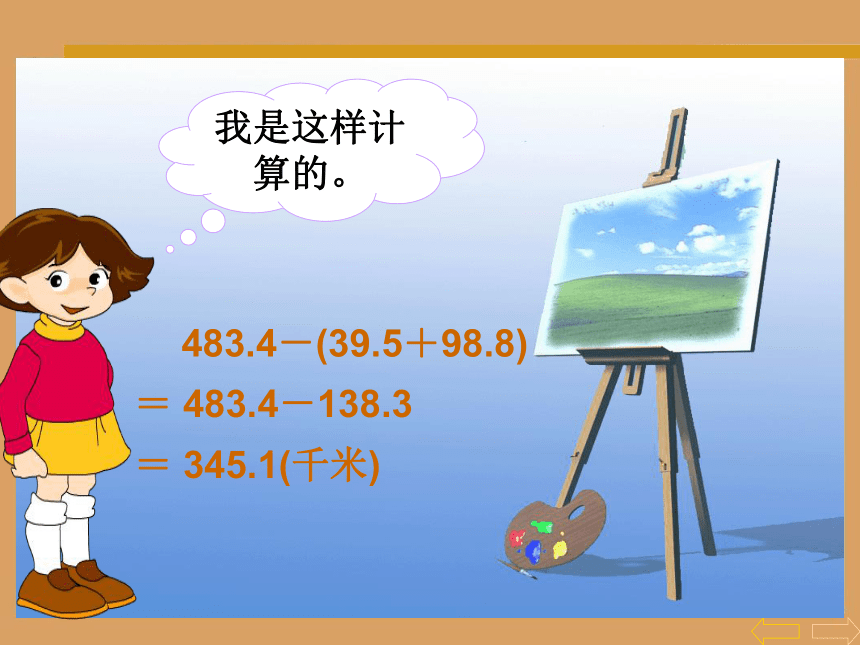 我是这样计算的。

$483.4-(39.5+98.8)$
$=483.4-138.3$
$=345.1$(千米)